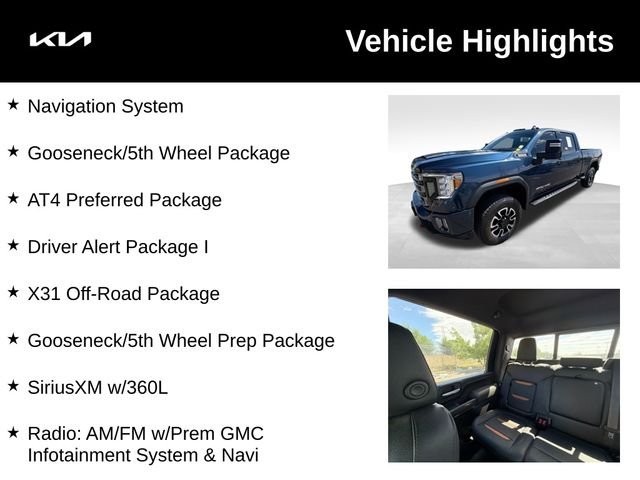 KIA

Vehicle Highlights

★ Navigation System

★ Gooseneck/5th Wheel Package

★ AT4 Preferred Package

★ Driver Alert Package I

★ X31 Off-Road Package

★ Gooseneck/5th Wheel Prep Package

★ SiriusXM w/360L

★ Radio: AM/FM w/Prem GMC Infotainment System & Navi